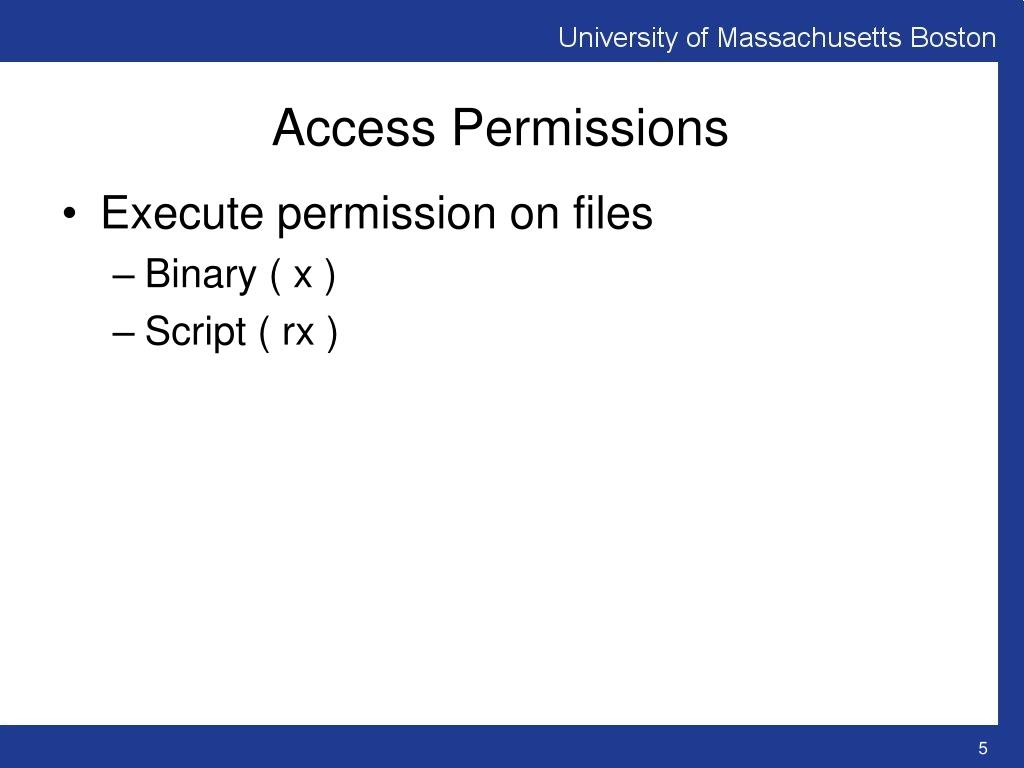 University of Massachusetts Boston

Access Permissions

• Execute permission on files
– Binary ( x )
– Script ( rx )

5